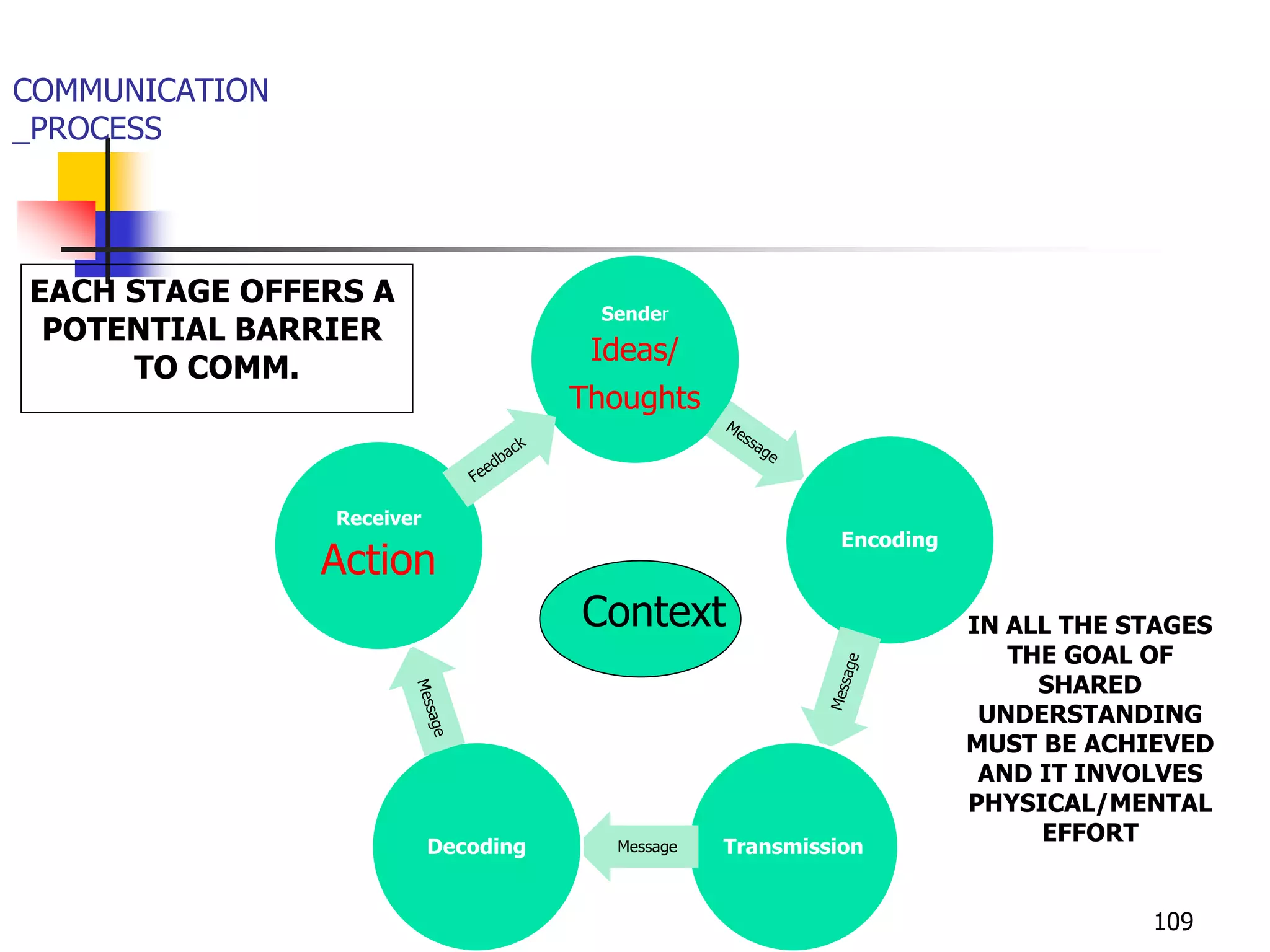 COMMUNICATION
_PROCESS

EACH STAGE OFFERS A POTENTIAL BARRIER TO COMM.

Sender
Ideas/
Thoughts

Message

Encoding

Message

Transmission

Message

Decoding

Message

Receiver
Action

Feedback

Context

IN ALL THE STAGES THE GOAL OF SHARED UNDERSTANDING MUST BE ACHIEVED AND IT INVOLVES PHYSICAL/MENTAL EFFORT

109